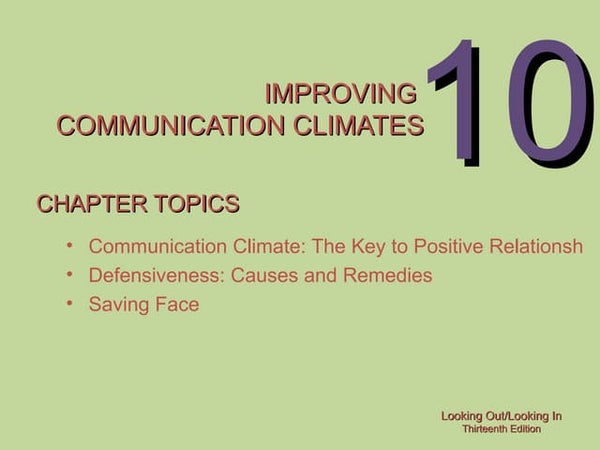 IMPROVING COMMUNICATION CLIMATES

10

CHAPTER TOPICS

• Communication Climate: The Key to Positive Relationsh
• Defensiveness: Causes and Remedies
• Saving Face

Looking Out/Looking In
Thirteenth Edition